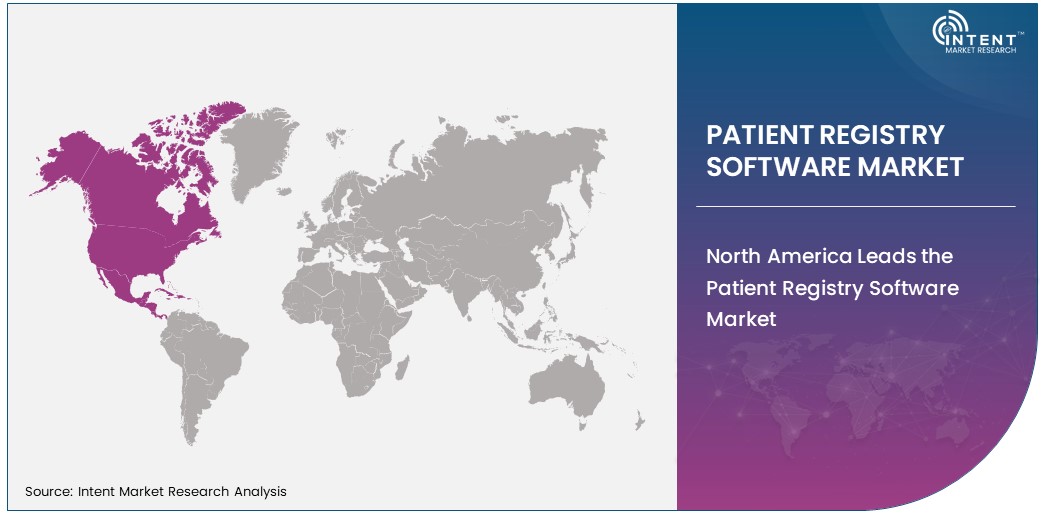 INTENT™
MARKET RESEARCH

PATIENT REGISTRY SOFTWARE MARKET

North America Leads the Patient Registry Software Market

Source: Intent Market Research Analysis